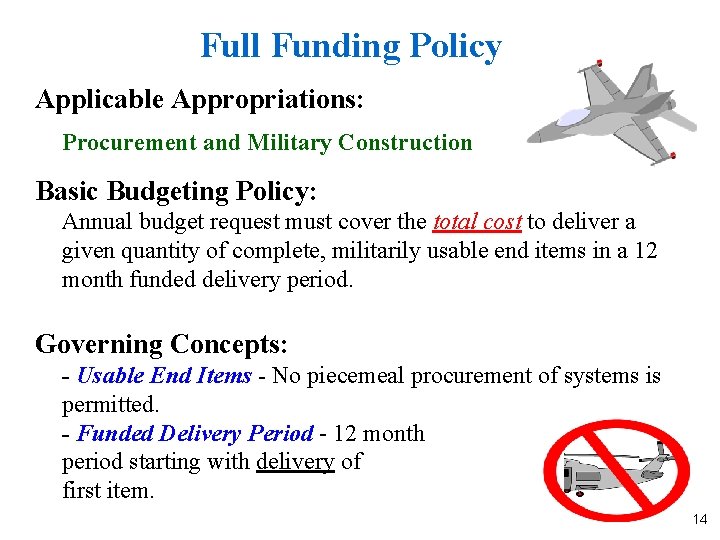 Full Funding Policy

Applicable Appropriations:

Procurement and Military Construction

Basic Budgeting Policy:

Annual budget request must cover the total cost to deliver a given quantity of complete, militarily usable end items in a 12 month funded delivery period.

Governing Concepts:

- Usable End Items - No piecemeal procurement of systems is permitted.
- Funded Delivery Period - 12 month period starting with delivery of first item.

14